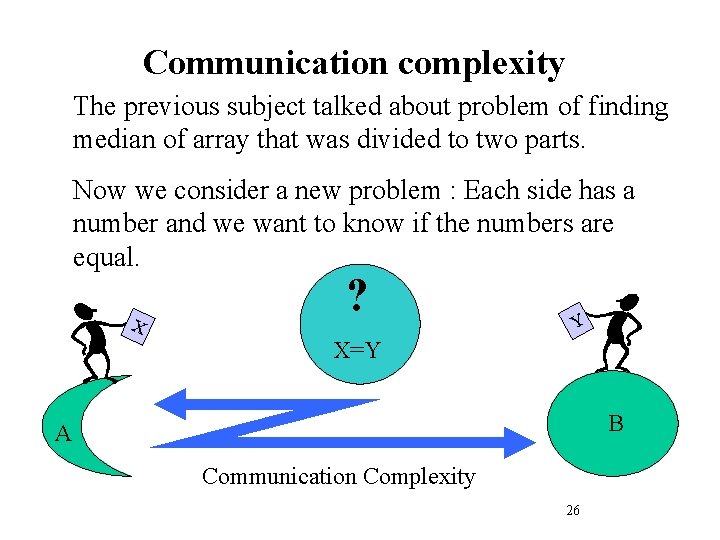 Communication complexity

The previous subject talked about problem of finding median of array that was divided to two parts.

Now we consider a new problem : Each side has a number and we want to know if the numbers are equal.

X

?

X=Y

Y

A

B

Communication Complexity

26